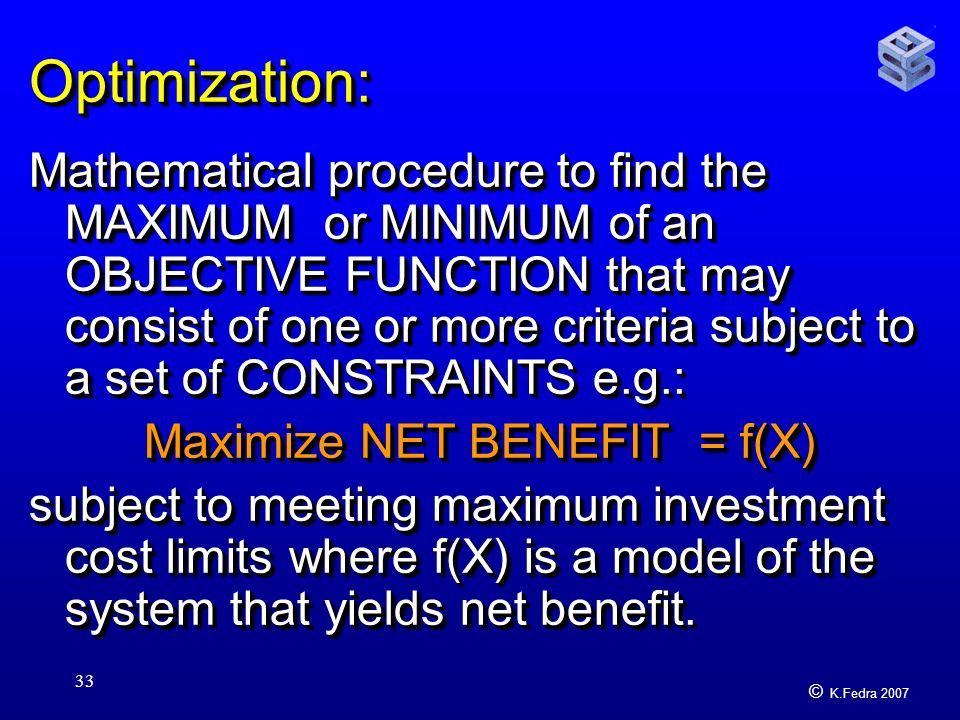 Optimization:

Mathematical procedure to find the MAXIMUM or MINIMUM of an OBJECTIVE FUNCTION that may consist of one or more criteria subject to a set of CONSTRAINTS e.g.:

Maximize NET BENEFIT = f(X)

subject to meeting maximum investment cost limits where f(X) is a model of the system that yields net benefit.

33

© K.Fedra 2007